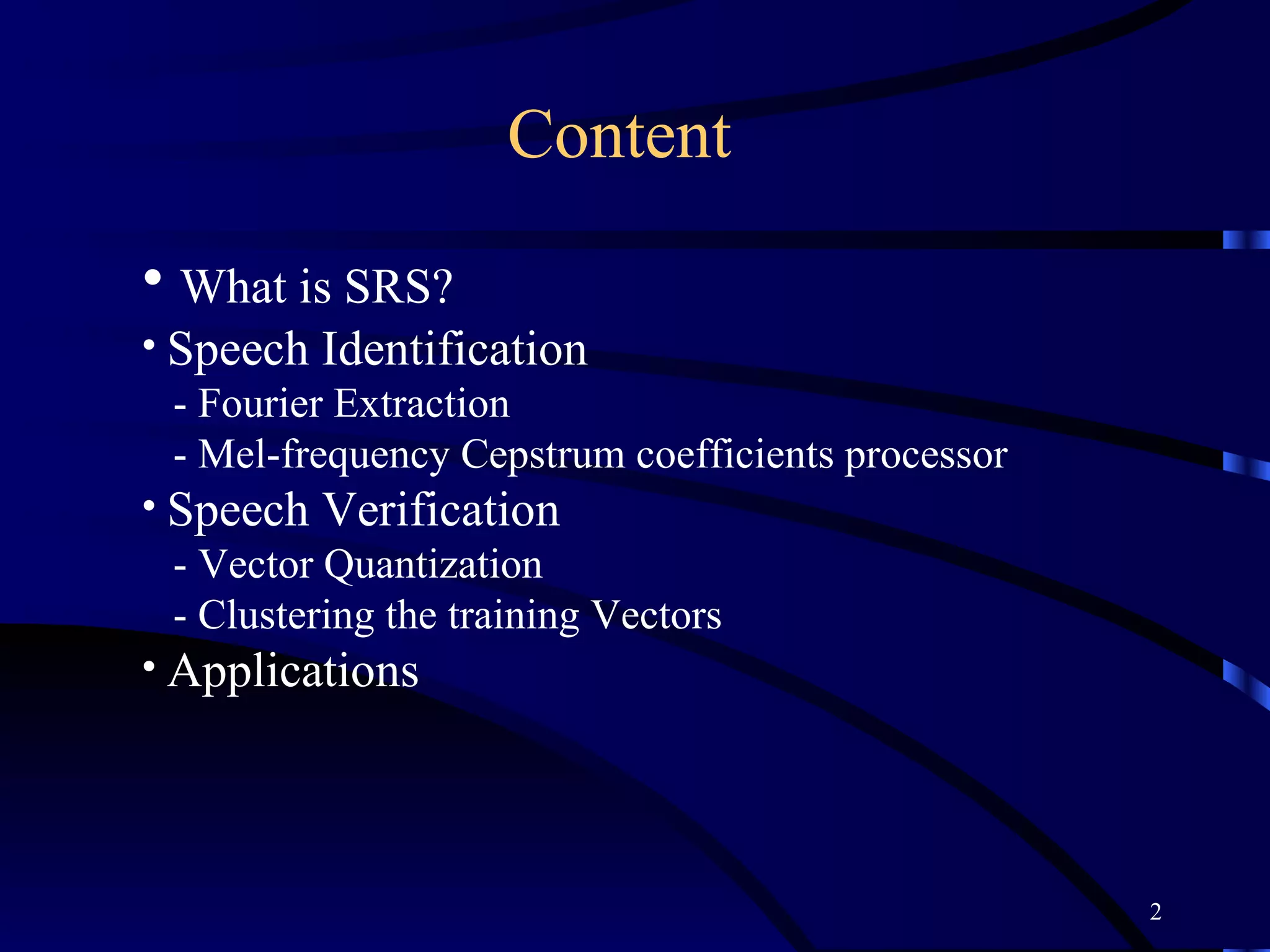 Content

• What is SRS?
• Speech Identification
- Fourier Extraction
- Mel-frequency Cepstrum coefficients processor
• Speech Verification
- Vector Quantization
- Clustering the training Vectors
• Applications

2